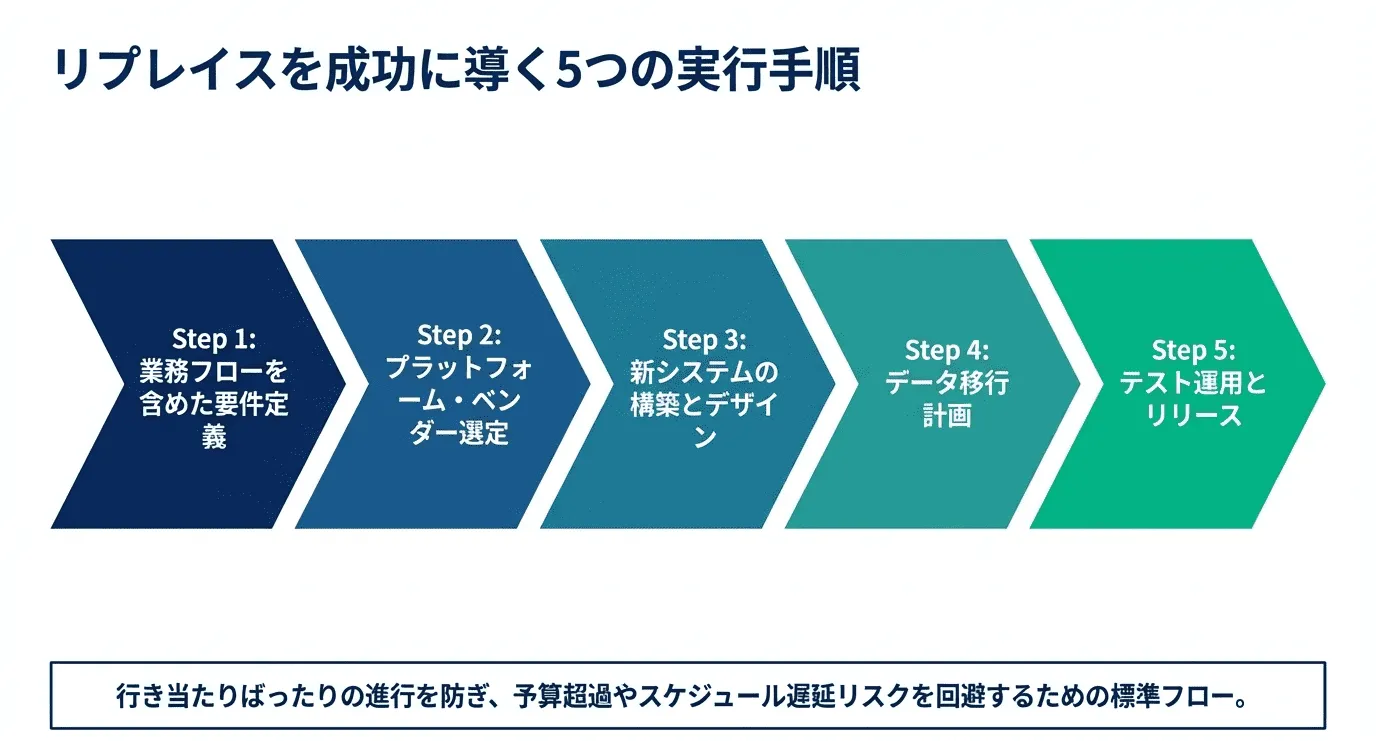 リプレイスを成功に導く5つの実行手順

Step 1:
業務フローを含めた要件定義

Step 2:
プラットフォーム・ベンダー選定

Step 3:
新システムの構築とデザイン

Step 4:
データ移行計画

Step 5:
テスト運用とリリース

行き当たりばったりの進行を防ぎ、予算超過やスケジュール遅延リスクを回避するための標準フロー。